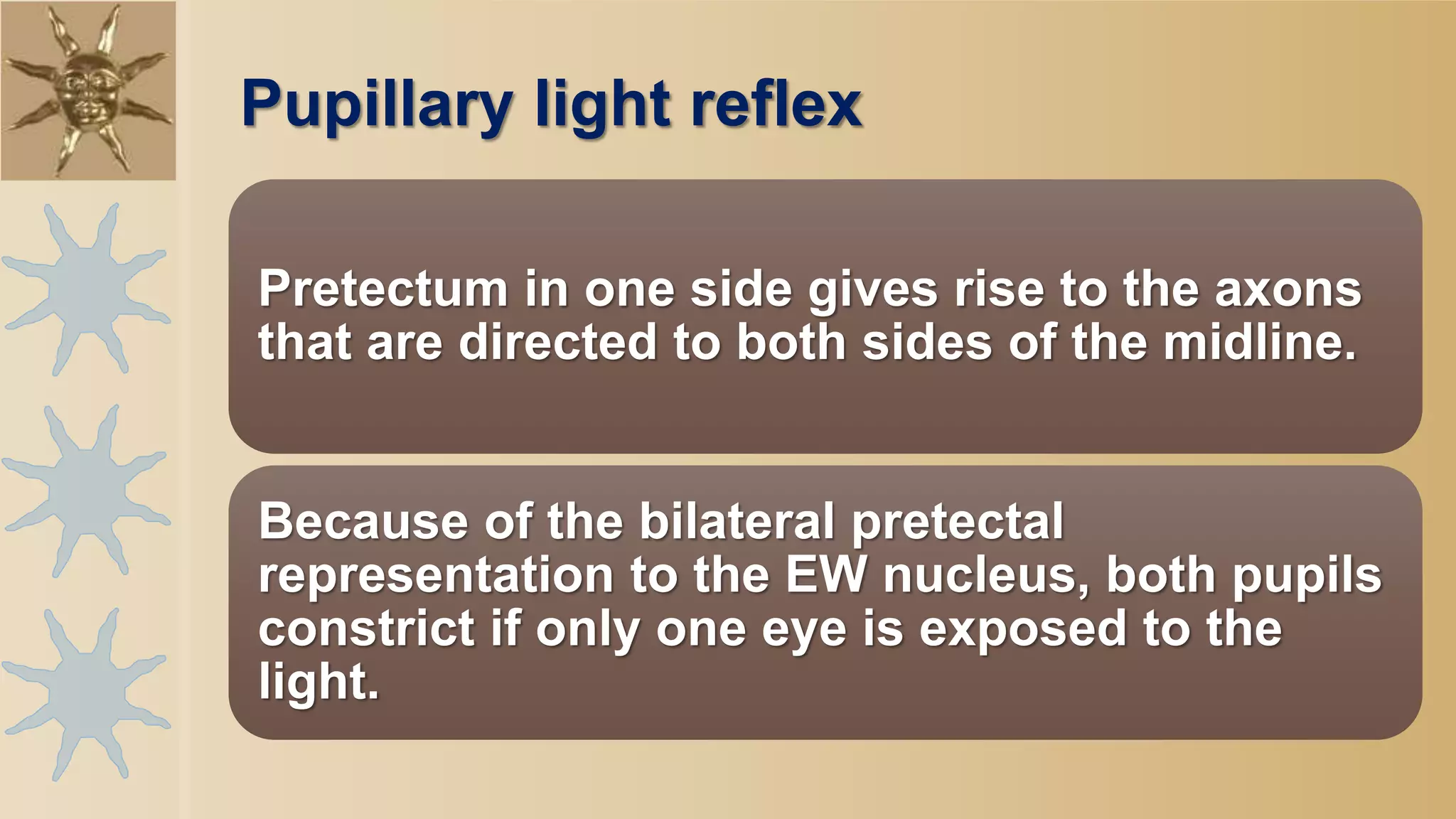 Pupillary light reflex

Pretectum in one side gives rise to the axons that are directed to both sides of the midline.

Because of the bilateral pretectal representation to the EW nucleus, both pupils constrict if only one eye is exposed to the light.